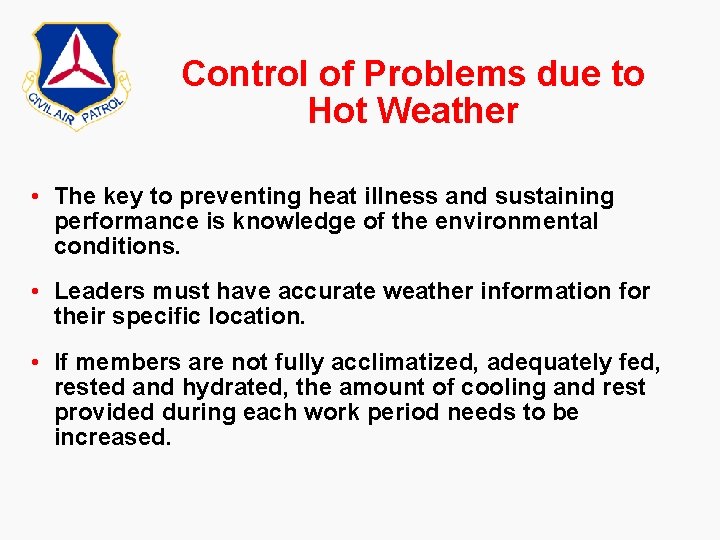 CIVIL AIR PATROL

Control of Problems due to Hot Weather

• The key to preventing heat illness and sustaining performance is knowledge of the environmental conditions.

• Leaders must have accurate weather information for their specific location.

• If members are not fully acclimatized, adequately fed, rested and hydrated, the amount of cooling and rest provided during each work period needs to be increased.